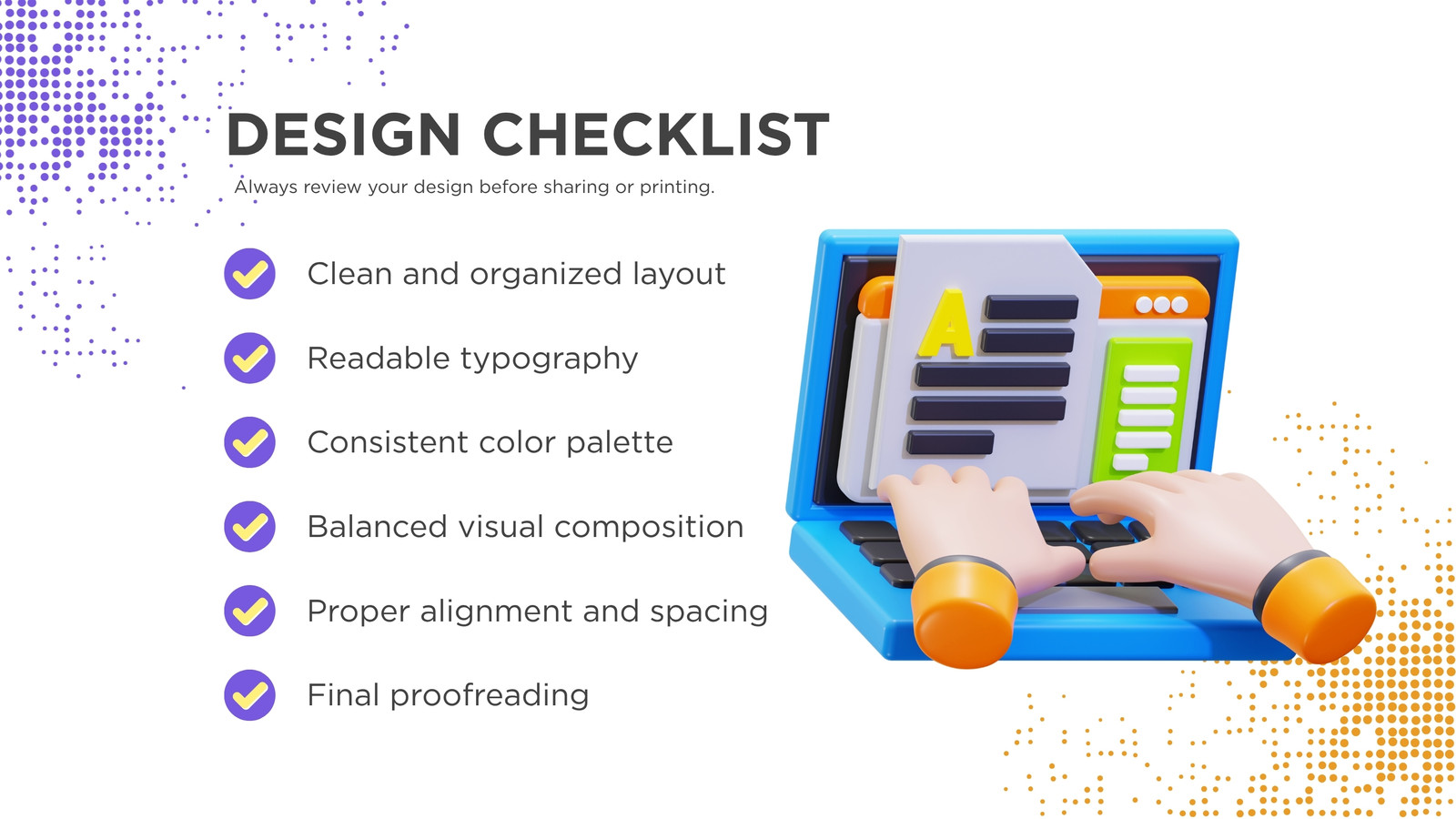 DESIGN CHECKLIST

Always review your design before sharing or printing.

Clean and organized layout

Readable typography

Consistent color palette

Balanced visual composition

Proper alignment and spacing

Final proofreading

A